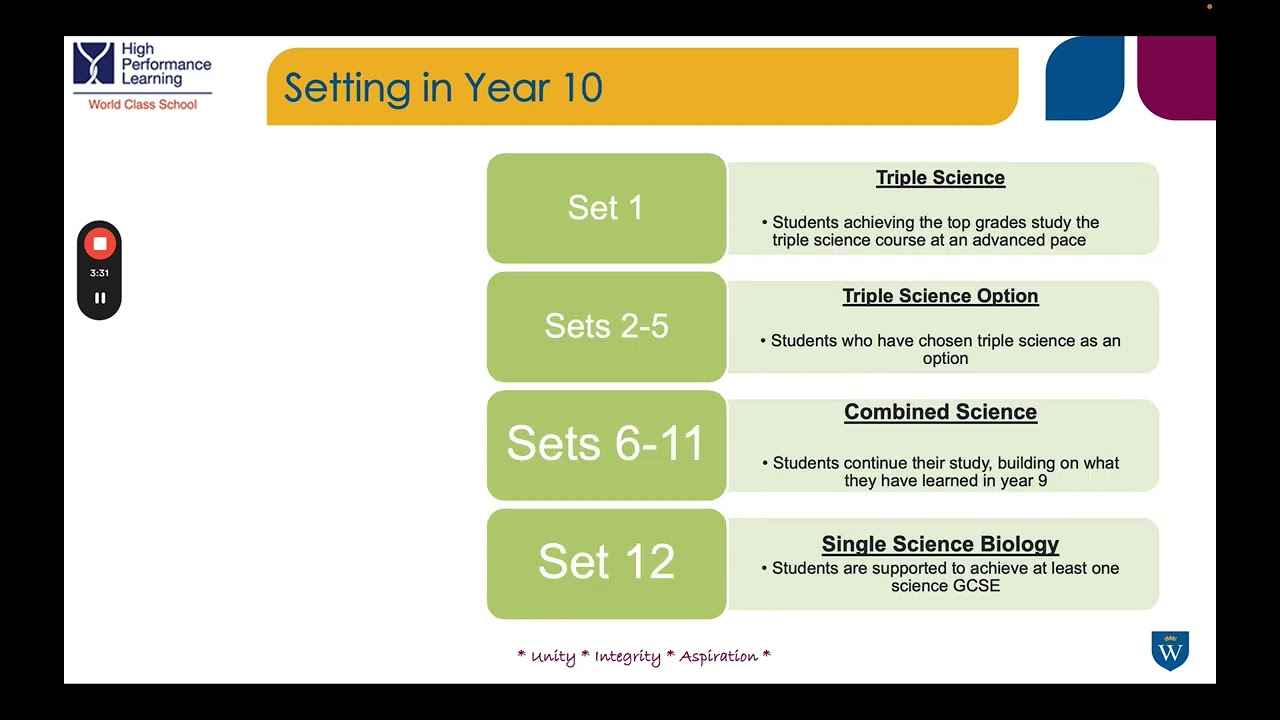 High Performance Learning
World Class School

Setting in Year 10

3:31

Set 1

Triple Science

• Students achieving the top grades study the triple science course at an advanced pace

Sets 2-5

Triple Science Option

• Students who have chosen triple science as an option

Sets 6-11

Combined Science

• Students continue their study, building on what they have learned in year 9

Set 12

Single Science Biology

• Students are supported to achieve at least one science GCSE

* Unity * Integrity * Aspiration *

W